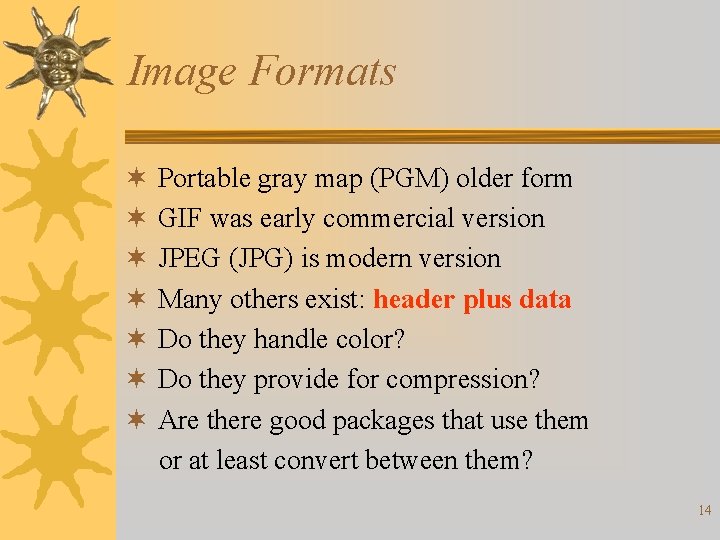 Image Formats

✶ Portable gray map (PGM) older form
✶ GIF was early commercial version
✶ JPEG (JPG) is modern version
✶ Many others exist: header plus data
✶ Do they handle color?
✶ Do they provide for compression?
✶ Are there good packages that use them or at least convert between them?

14